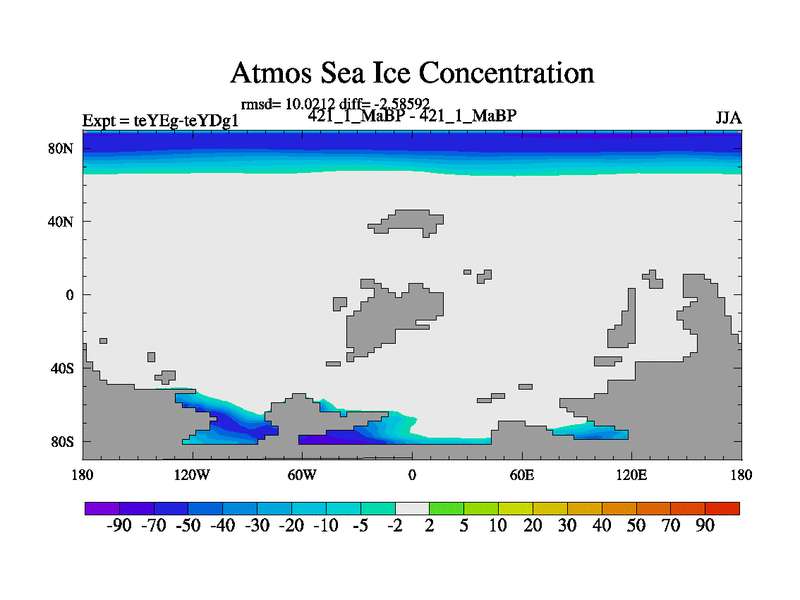 Atmos Sea Ice Concentration

rmsd= 10.0212 diff= -2.58592

Expt = teYEg-teYDg1

421_1_MaBP - 421_1_MaBP

JJA

80N
40N
0
40S
80S

180 120W 60W 0 60E 120E 180

-90 -70 -50 -40 -30 -20 -10 -5 -2 2 5 10 20 30 40 50 70 90